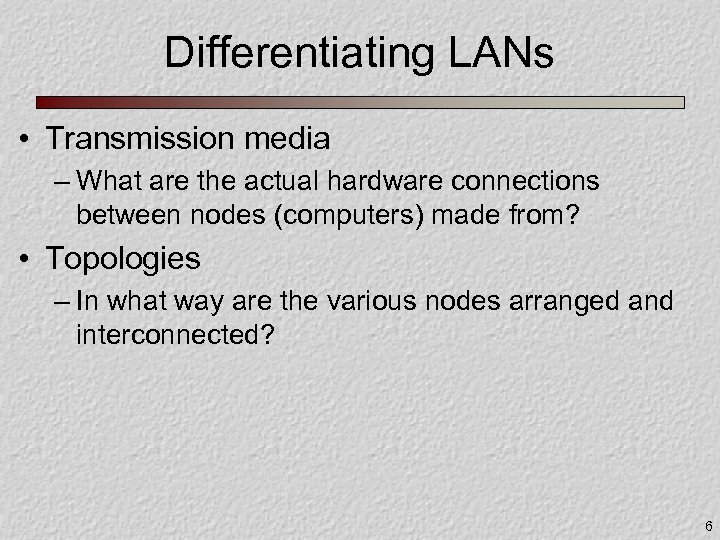 Differentiating LANs

• Transmission media
– What are the actual hardware connections between nodes (computers) made from?

• Topologies
– In what way are the various nodes arranged and interconnected?

6